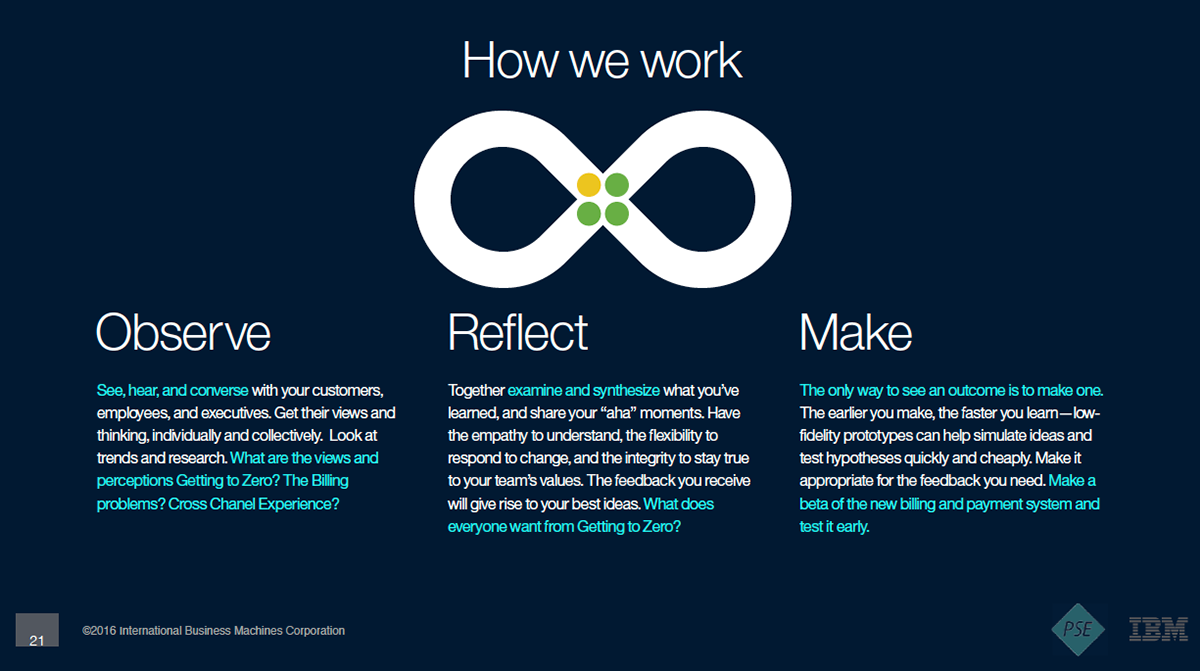 How we work

Observe

See, hear, and converse with your customers, employees, and executives. Get their views and thinking, individually and collectively. Look at trends and research. What are the views and perceptions Getting to Zero? The Billing problems? Cross Chanel Experience?

Reflect

Together examine and synthesize what you've learned, and share your "aha" moments. Have the empathy to understand, the flexibility to respond to change, and the integrity to stay true to your team's values. The feedback you receive will give rise to your best ideas. What does everyone want from Getting to Zero?

Make

The only way to see an outcome is to make one. The earlier you make, the faster you learn—low-fidelity prototypes can help simulate ideas and test hypotheses quickly and cheaply. Make it appropriate for the feedback you need. Make a beta of the new billing and payment system and test it early.

21

©2016 International Business Machines Corporation

PSE

IBM